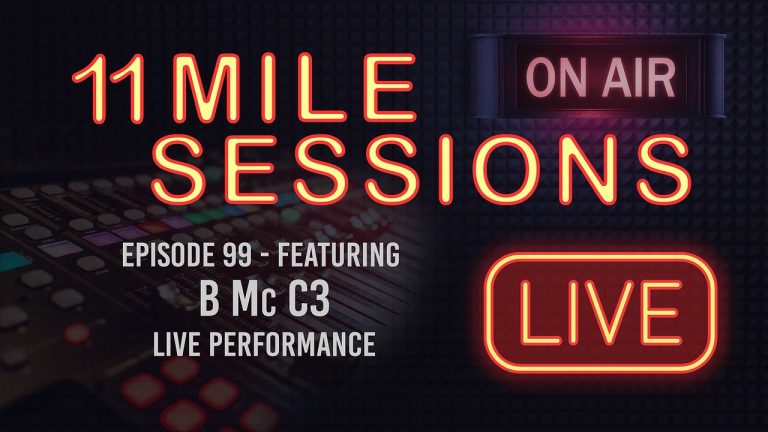 11 MILE SESSIONS

ON AIR

EPISODE 99 - FEATURING
B Mc C3
LIVE PERFORMANCE

LIVE